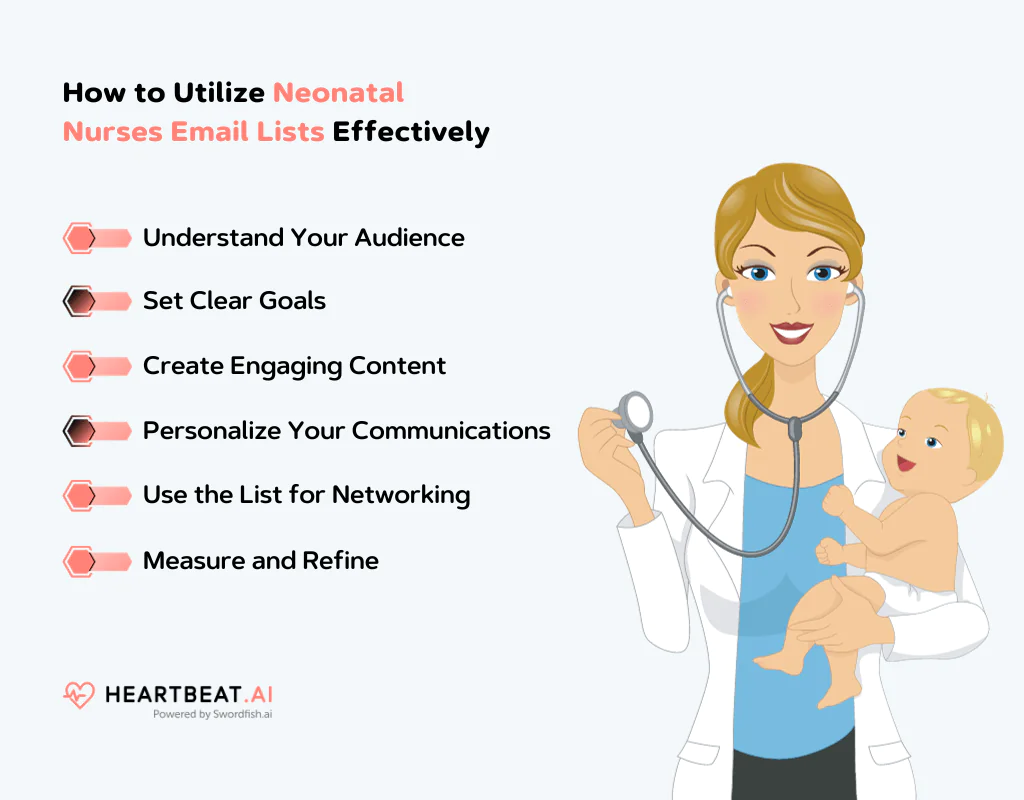 How to Utilize Neonatal Nurses Email Lists Effectively

Understand Your Audience

Set Clear Goals

Create Engaging Content

Personalize Your Communications

Use the List for Networking

Measure and Refine

HEARTBEAT.AI
Powered by Swordfish.ai